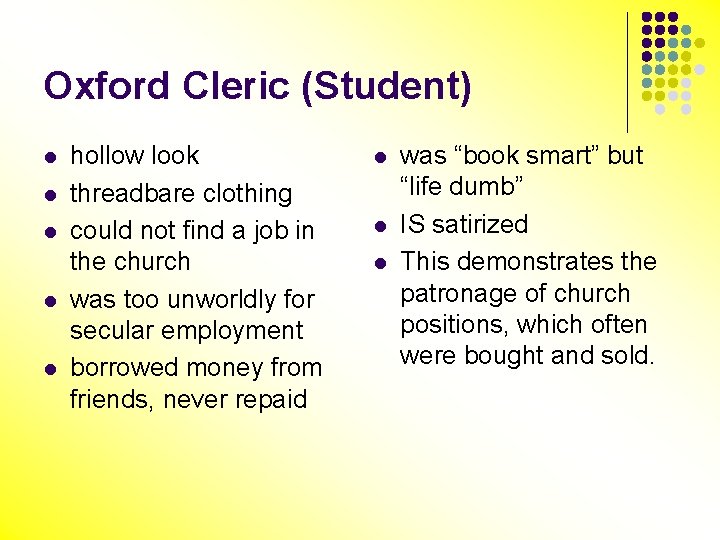 Oxford Cleric (Student)

• hollow look
• threadbare clothing
• could not find a job in the church
• was too unworldly for secular employment
• borrowed money from friends, never repaid

• was "book smart" but "life dumb"
• IS satirized
• This demonstrates the patronage of church positions, which often were bought and sold.